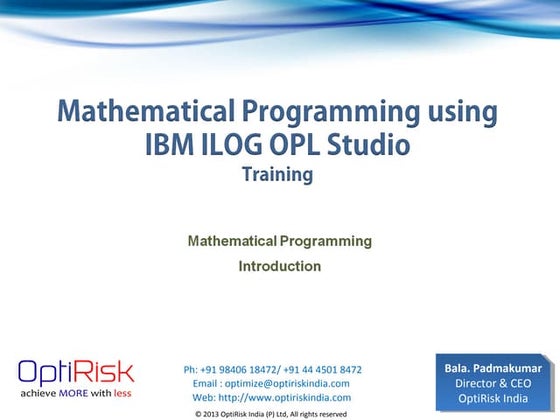 Mathematical Programming using IBM ILOG OPL Studio
Training

Mathematical Programming
Introduction

OptiRisk
achieve MORE with less

Ph: +91 98406 18472/ +91 44 4501 8472
Email : optimize@optiriskindia.com
Web: http://www.optiriskindia.com

© 2013 OptiRisk India (P) Ltd, All rights reserved

Bala. Padmakumar
Director & CEO
OptiRisk India